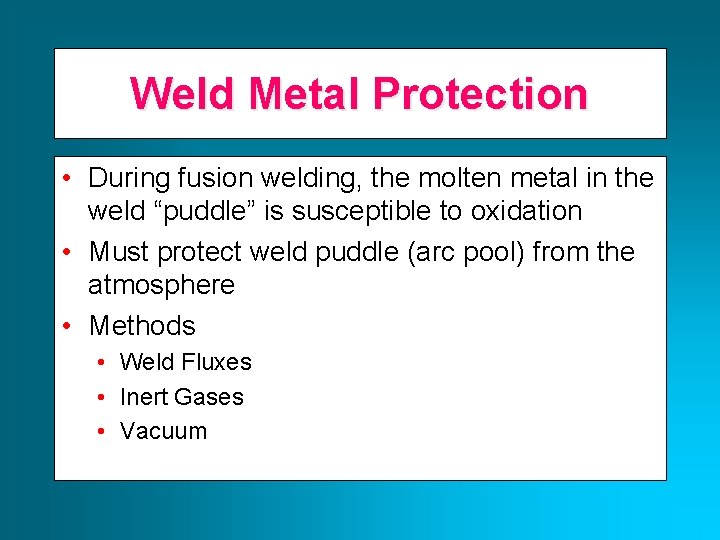 Weld Metal Protection

• During fusion welding, the molten metal in the weld “puddle” is susceptible to oxidation
• Must protect weld puddle (arc pool) from the atmosphere
• Methods
  • Weld Fluxes
  • Inert Gases
  • Vacuum